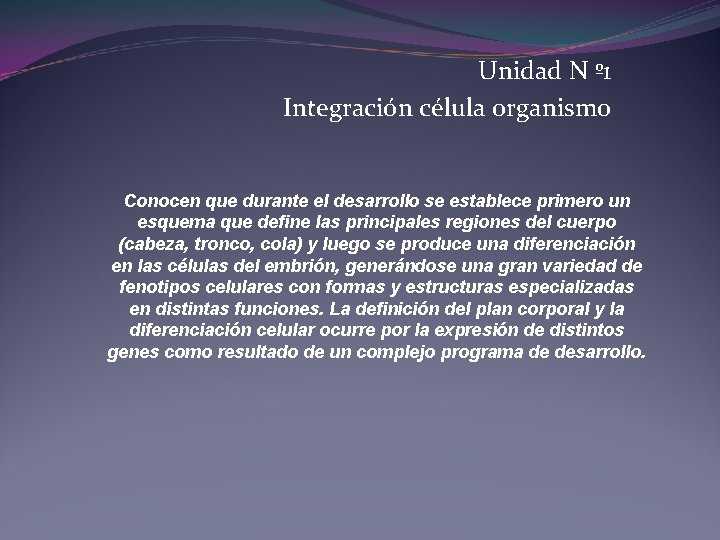 Unidad N º1
Integración célula organismo

Conocen que durante el desarrollo se establece primero un esquema que define las principales regiones del cuerpo (cabeza, tronco, cola) y luego se produce una diferenciación en las células del embrión, generándose una gran variedad de fenotipos celulares con formas y estructuras especializadas en distintas funciones. La definición del plan corporal y la diferenciación celular ocurre por la expresión de distintos genes como resultado de un complejo programa de desarrollo.